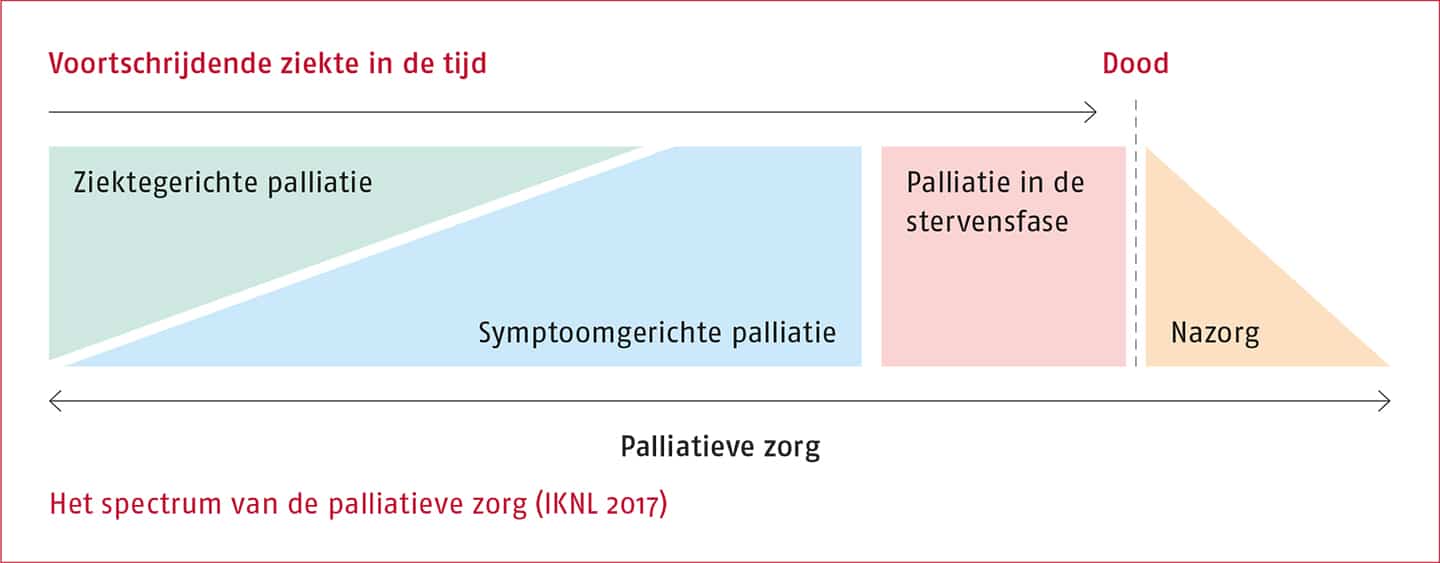 Voortschrijdende ziekte in de tijd

Dood

Ziektegerichte palliatie

Symptoomgerichte palliatie

Palliatie in de stervensfase

Nazorg

Palliatieve zorg

Het spectrum van de palliatieve zorg (IKNL 2017)